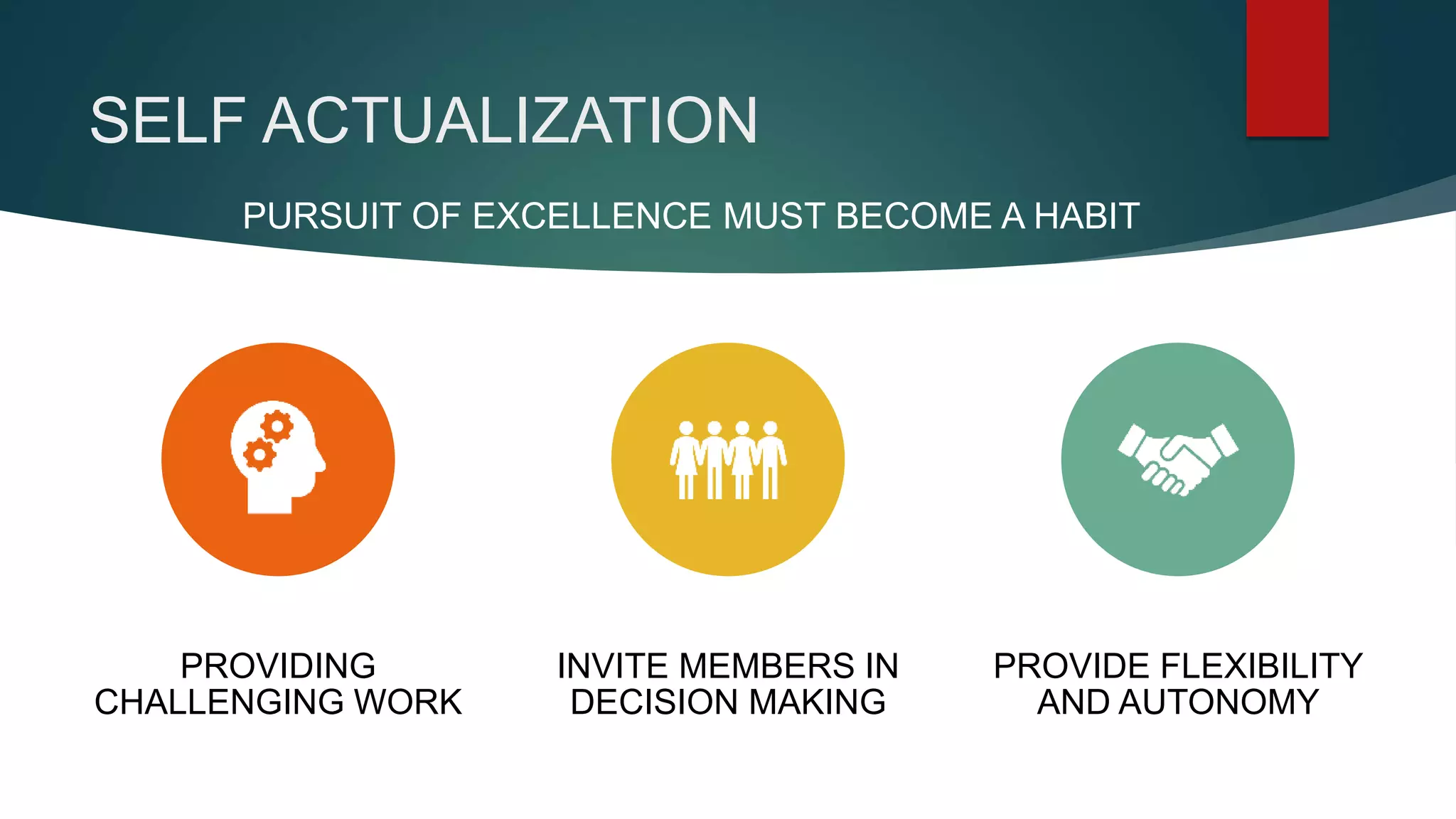 SELF ACTUALIZATION

PURSUIT OF EXCELLENCE MUST BECOME A HABIT

PROVIDING CHALLENGING WORK

INVITE MEMBERS IN DECISION MAKING

PROVIDE FLEXIBILITY AND AUTONOMY